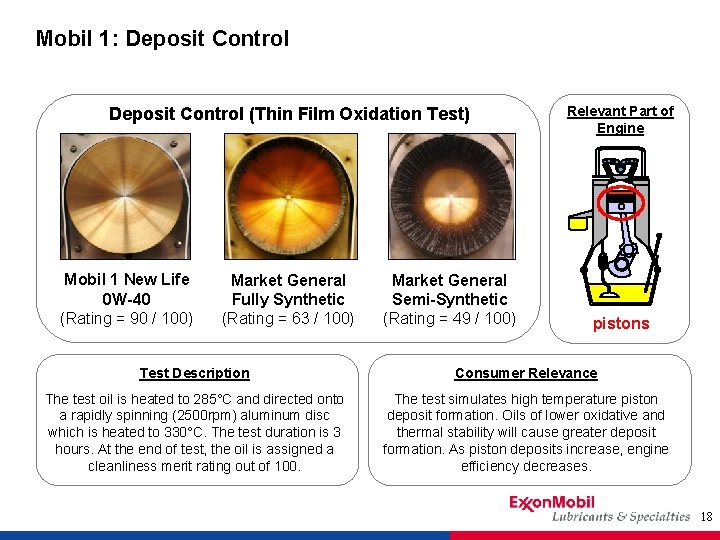 Mobil 1: Deposit Control

Deposit Control (Thin Film Oxidation Test)

Mobil 1 New Life 0W-40 (Rating = 90 / 100)

Market General Fully Synthetic (Rating = 63 / 100)

Market General Semi-Synthetic (Rating = 49 / 100)

Relevant Part of Engine

pistons

Test Description

The test oil is heated to 285°C and directed onto a rapidly spinning (2500rpm) aluminum disc which is heated to 330°C. The test duration is 3 hours. At the end of test, the oil is assigned a cleanliness merit rating out of 100.

Consumer Relevance

The test simulates high temperature piston deposit formation. Oils of lower oxidative and thermal stability will cause greater deposit formation. As piston deposits increase, engine efficiency decreases.

ExxonMobil
Lubricants & Specialties 18